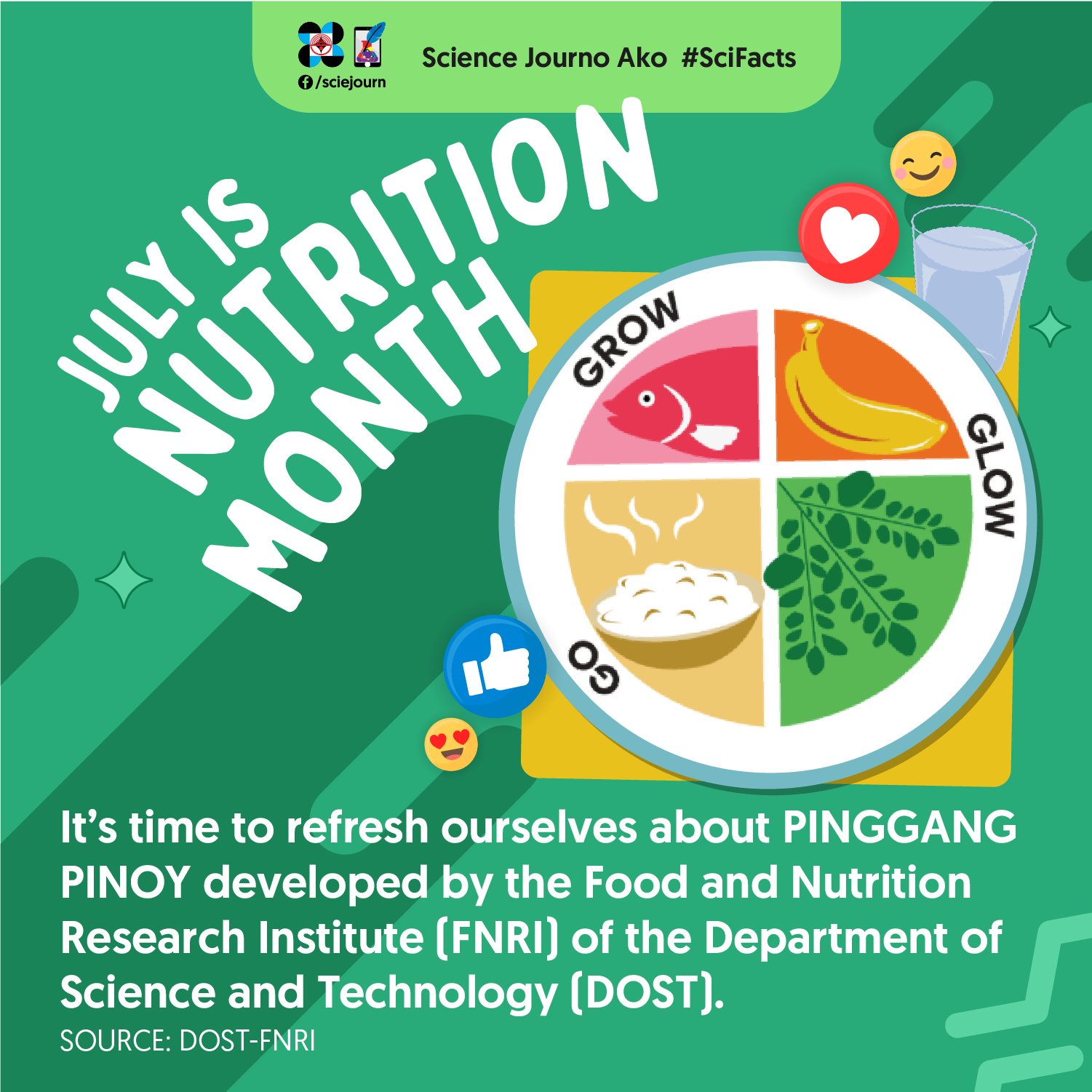 /sciejourn

Science Journo Ako #SciFacts

JULY IS NUTRITION MONTH

GROW

GLOW

GO

It's time to refresh ourselves about PINGGANG PINOY developed by the Food and Nutrition Research Institute (FNRI) of the Department of Science and Technology (DOST).

SOURCE: DOST-FNRI